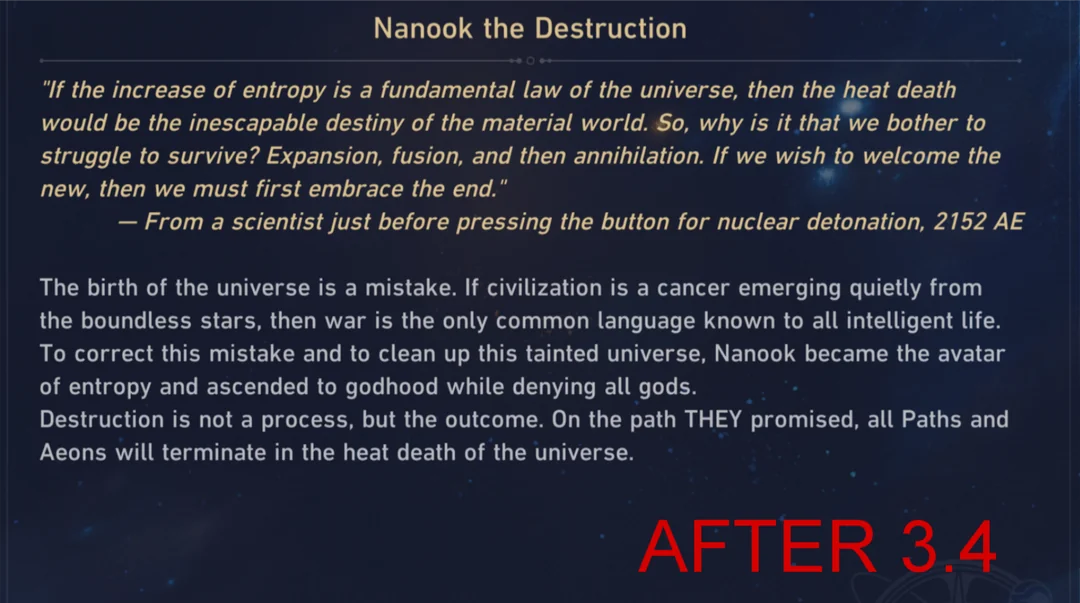 Nanook the Destruction

"If the increase of entropy is a fundamental law of the universe, then the heat death would be the inescapable destiny of the material world. So, why is it that we bother to struggle to survive? Expansion, fusion, and then annihilation. If we wish to welcome the new, then we must first embrace the end."
— From a scientist just before pressing the button for nuclear detonation, 2152 AE

The birth of the universe is a mistake. If civilization is a cancer emerging quietly from the boundless stars, then war is the only common language known to all intelligent life. To correct this mistake and to clean up this tainted universe, Nanook became the avatar of entropy and ascended to godhood while denying all gods.
Destruction is not a process, but the outcome. On the path THEY promised, all Paths and Aeons will terminate in the heat death of the universe.

AFTER 3.4